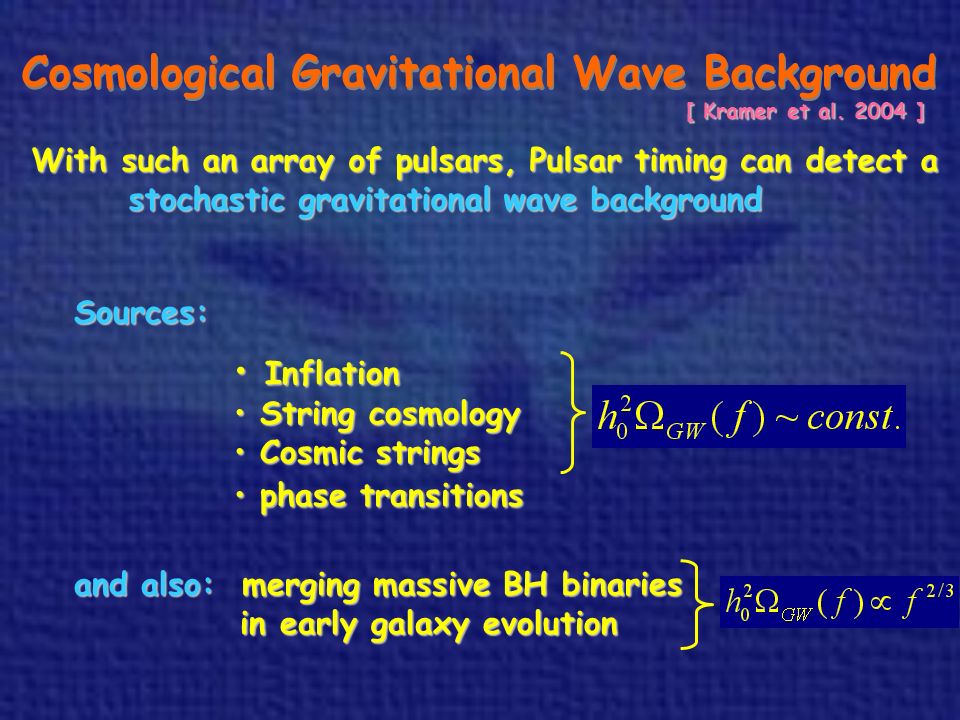 Cosmological Gravitational Wave Background

[ Kramer et al. 2004 ]

With such an array of pulsars, Pulsar timing can detect a stochastic gravitational wave background

Sources:

• Inflation
• String cosmology
• Cosmic strings
• phase transitions

$h_0^2 \Omega_{GW}(f) \sim const.$

and also: merging massive BH binaries in early galaxy evolution

$h_0^2 \Omega_{GW}(f) \propto f^{2/3}$